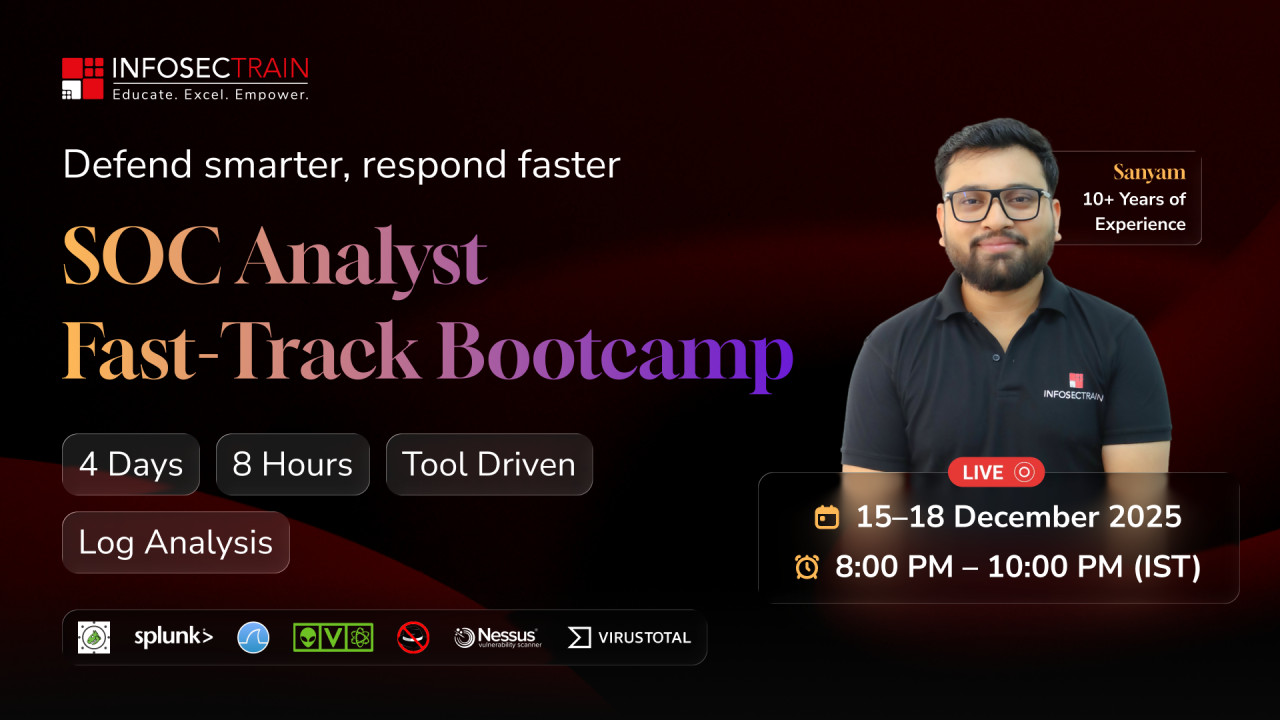 INFOSECTRAIN
Educate. Excel. Empower.

Defend smarter, respond faster

SOC Analyst Fast-Track Bootcamp

4 Days
8 Hours
Tool Driven
Log Analysis

splunk>
Nessus vulnerability scanner
VIRUSTOTAL

Sanyam
10+ Years of Experience

INFOSECTRAIN

LIVE

15–18 December 2025
8:00 PM – 10:00 PM (IST)